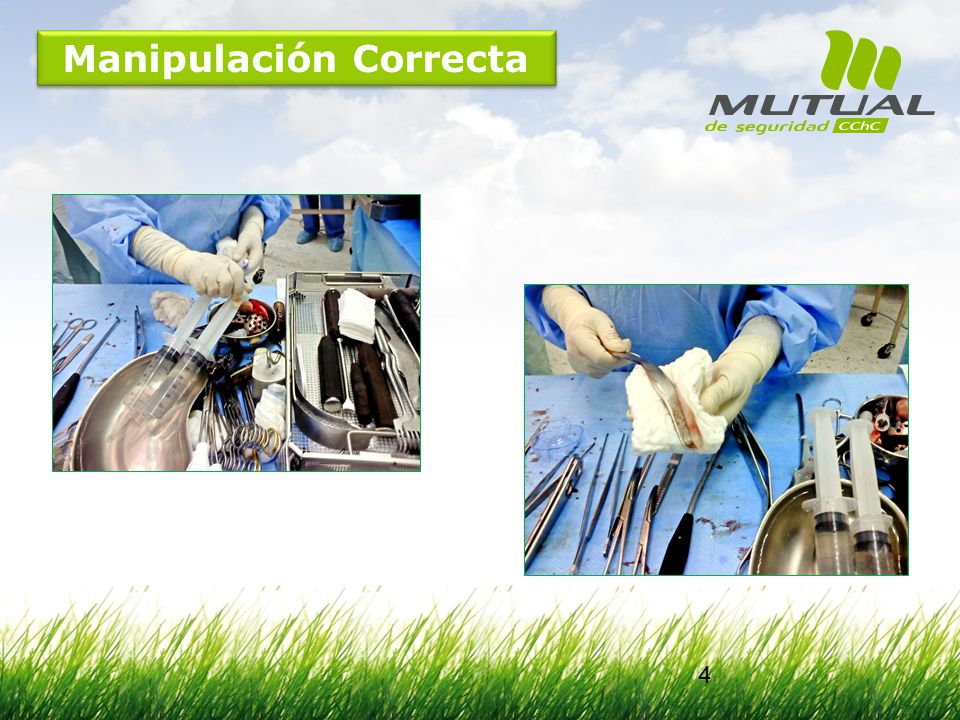 Manipulación Correcta

MUTUAL
de seguridad CChC

4